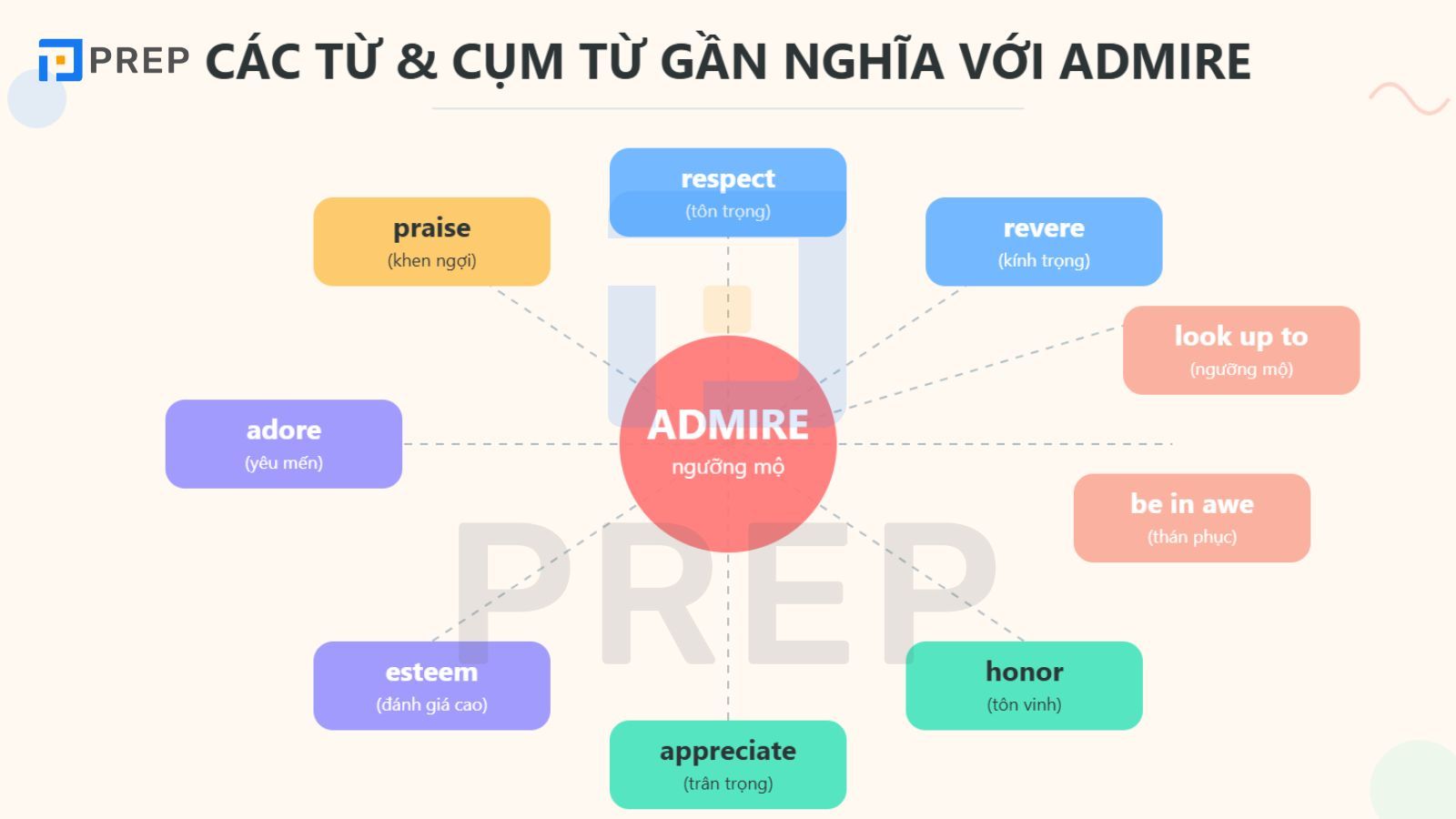 PREP CÁC TỪ & CỤM TỪ GẦN NGHĨA VỚI ADMIRE

respect
(tôn trọng)

praise
(khen ngợi)

revere
(kính trọng)

look up to
(ngưỡng mộ)

adore
(yêu mến)

ADMIRE
ngưỡng mộ

be in awe
(thán phục)

esteem
(đánh giá cao)

honor
(tôn vinh)

appreciate
(trân trọng)

PREP